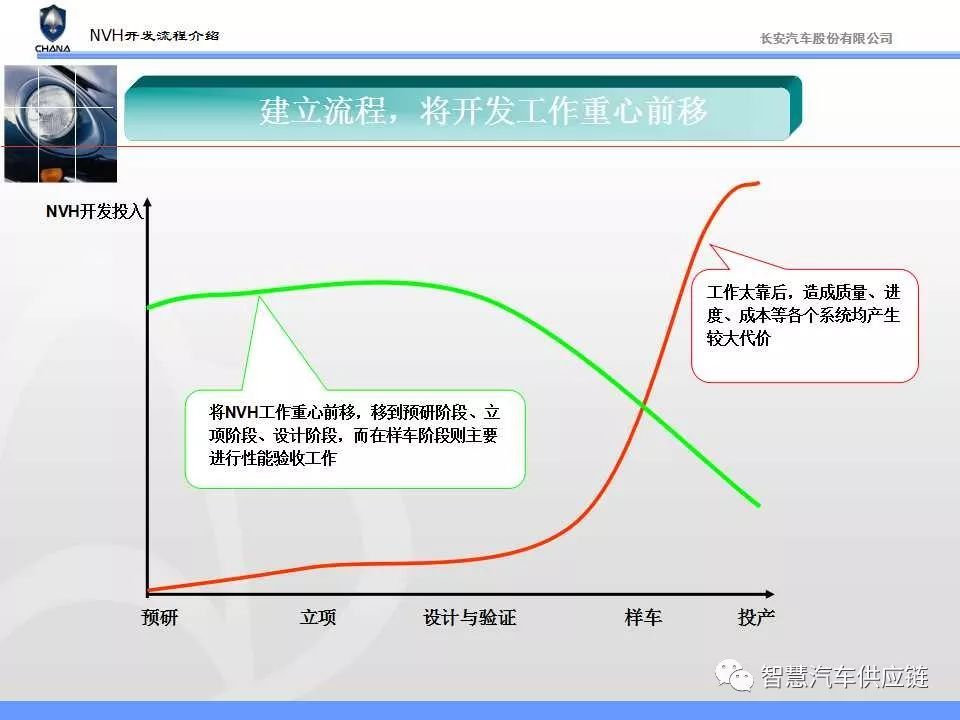 CHANA

NVH开发流程介绍

长安汽车股份有限公司

建立流程，将开发工作重心前移

NVH开发投入

工作太靠后，造成质量、进度、成本等各个系统均产生较大代价

将NVH工作重心前移，移到预研阶段、立项阶段、设计阶段，而在样车阶段则主要进行性能验收工作

预研

立项

设计与验证

样车

投产

智慧汽车供应链